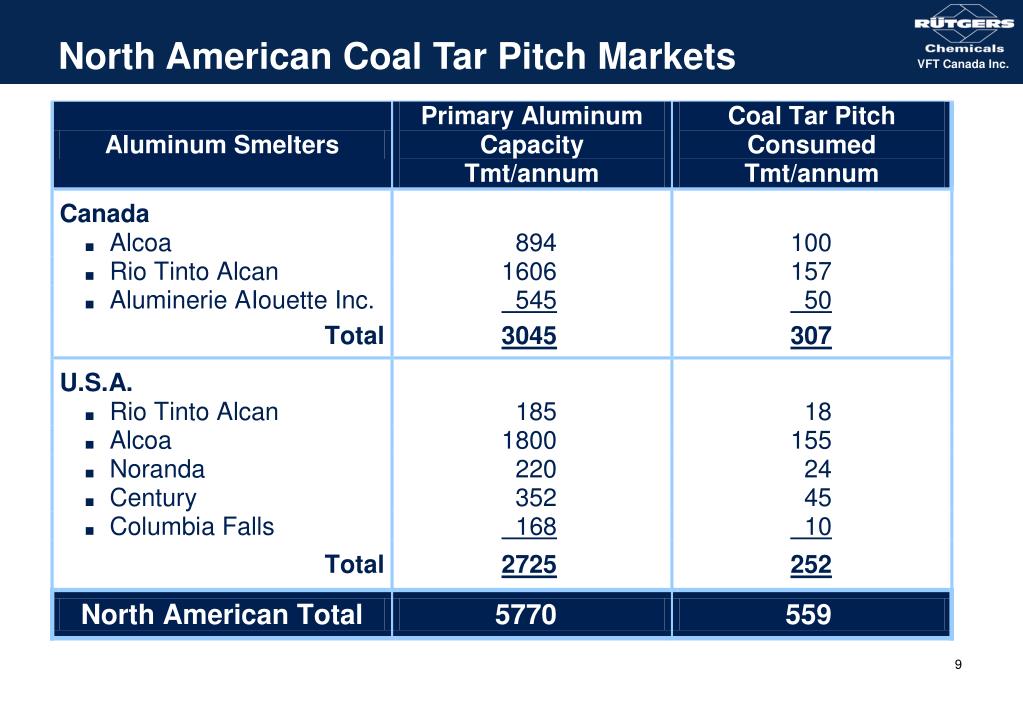 North American Coal Tar Pitch Markets

RÜTGERS
Chemicals
VFT Canada Inc.

| Aluminum Smelters | Primary Aluminum Capacity Tmt/annum | Coal Tar Pitch Consumed Tmt/annum |
|---|---|---|
| Canada | | |
| ■ Alcoa | 894 | 100 |
| ■ Rio Tinto Alcan | 1606 | 157 |
| ■ Aluminerie Alouette Inc. | 545 | 50 |
| Total | 3045 | 307 |
| U.S.A. | | |
| ■ Rio Tinto Alcan | 185 | 18 |
| ■ Alcoa | 1800 | 155 |
| ■ Noranda | 220 | 24 |
| ■ Century | 352 | 45 |
| ■ Columbia Falls | 168 | 10 |
| Total | 2725 | 252 |
| North American Total | 5770 | 559 |

9